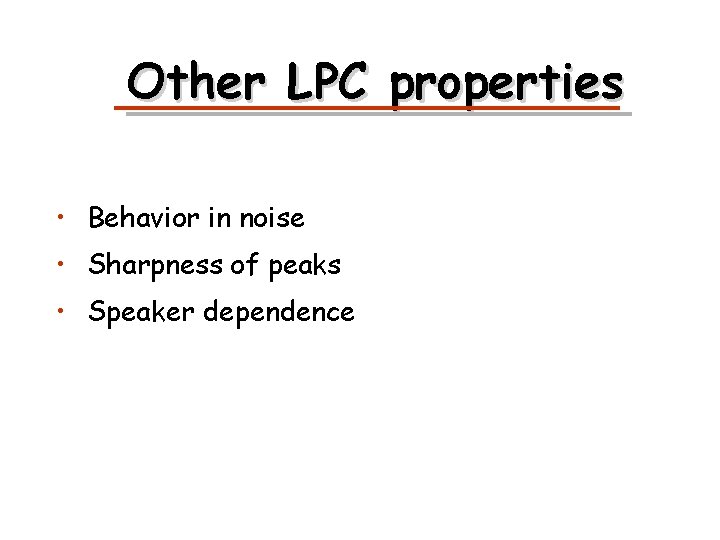 Other LPC properties

• Behavior in noise
• Sharpness of peaks
• Speaker dependence